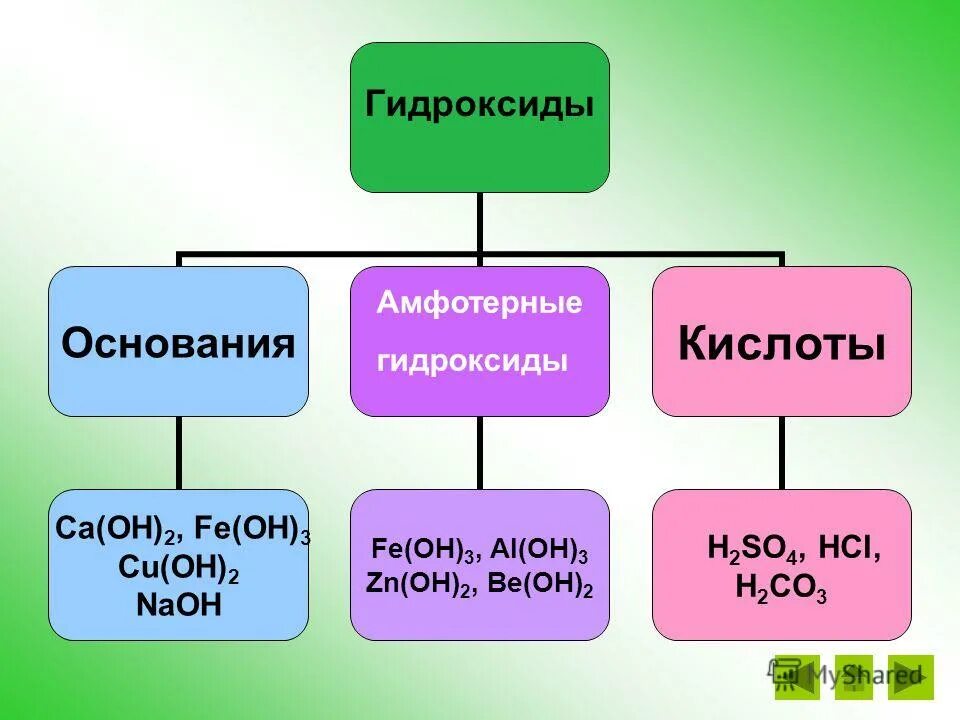 Гидроксиды

Основания

Амфотерные гидроксиды

Кислоты

$Ca(OH)_2$, $Fe(OH)_3$
$Cu(OH)_2$
$NaOH$

$Fe(OH)_3$, $Al(OH)_3$
$Zn(OH)_2$, $Be(OH)_2$

$H_2SO_4$, $HCl$,
$H_2CO_3$

MyShared